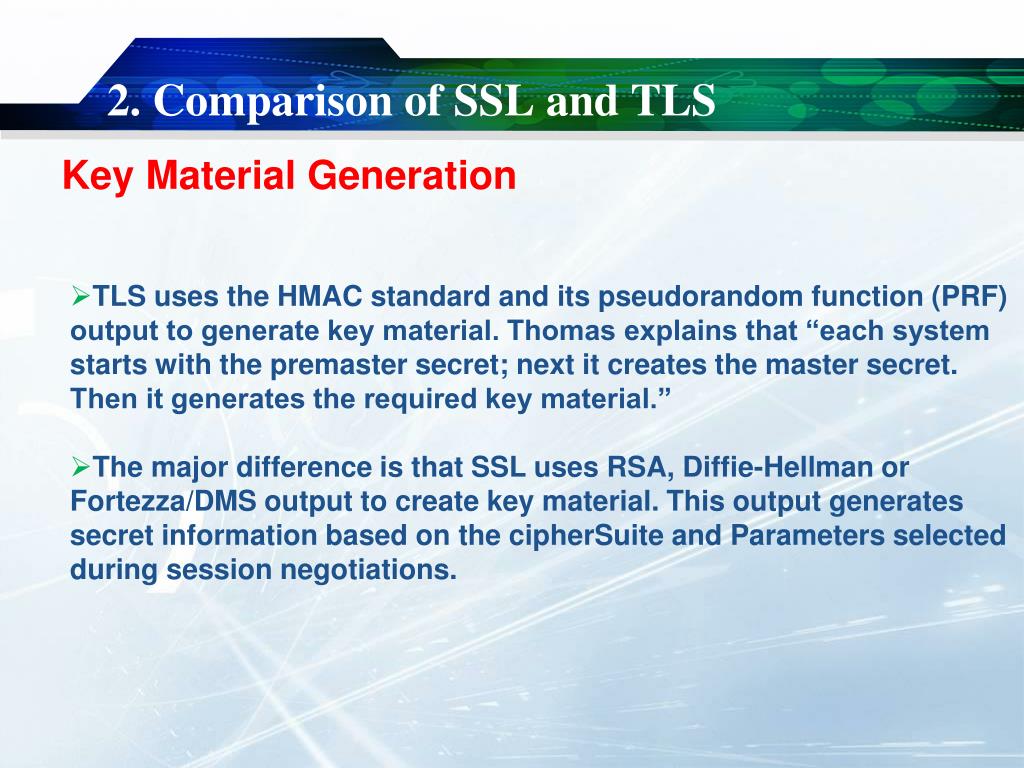 2. Comparison of SSL and TLS

Key Material Generation

➢TLS uses the HMAC standard and its pseudorandom function (PRF) output to generate key material. Thomas explains that “each system starts with the premaster secret; next it creates the master secret. Then it generates the required key material.”

➢The major difference is that SSL uses RSA, Diffie-Hellman or Fortezza/DMS output to create key material. This output generates secret information based on the cipherSuite and Parameters selected during session negotiations.